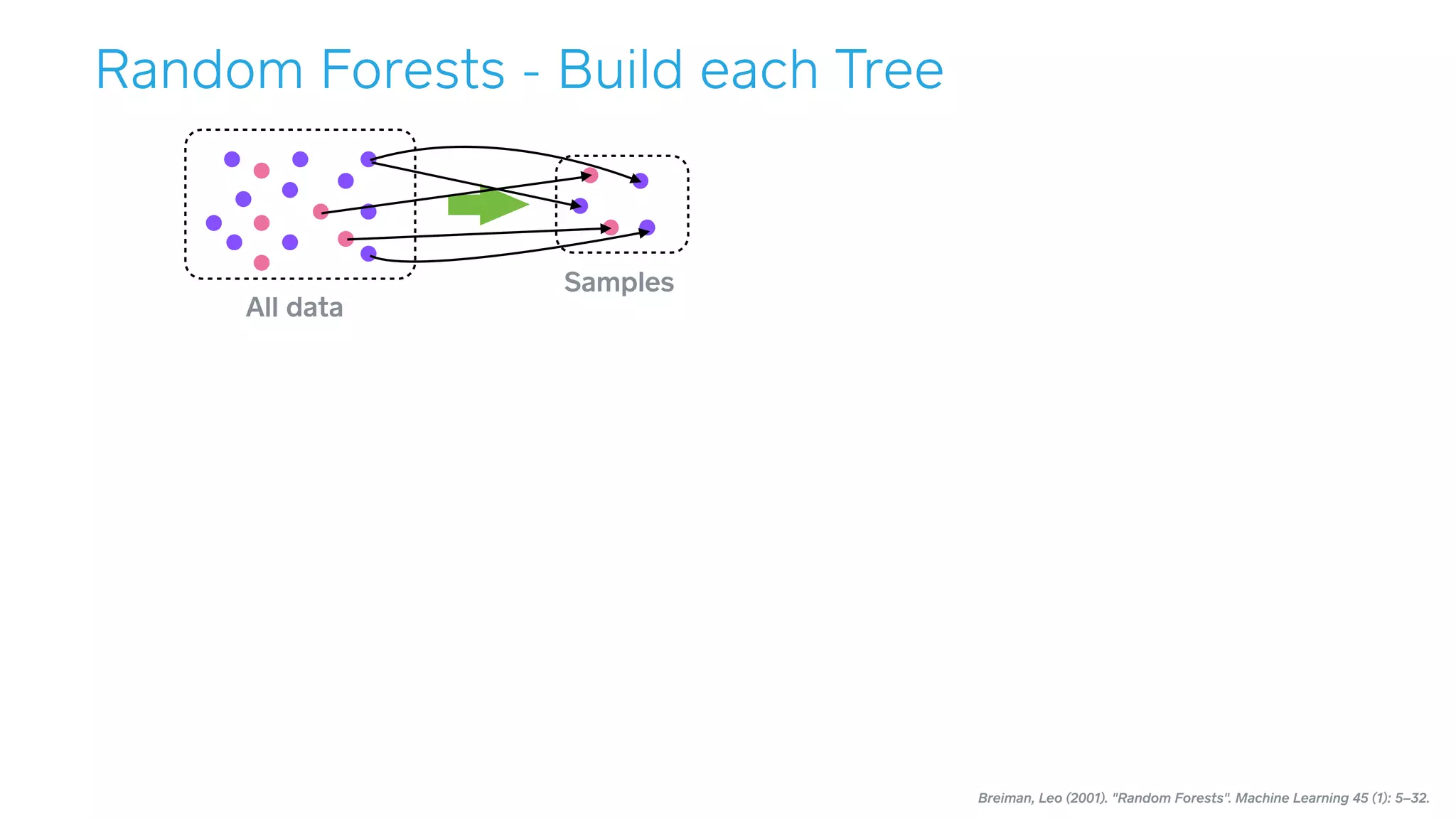 Random Forests - Build each Tree

All data

Samples

Breiman, Leo (2001). "Random Forests". Machine Learning 45 (1): 5–32.